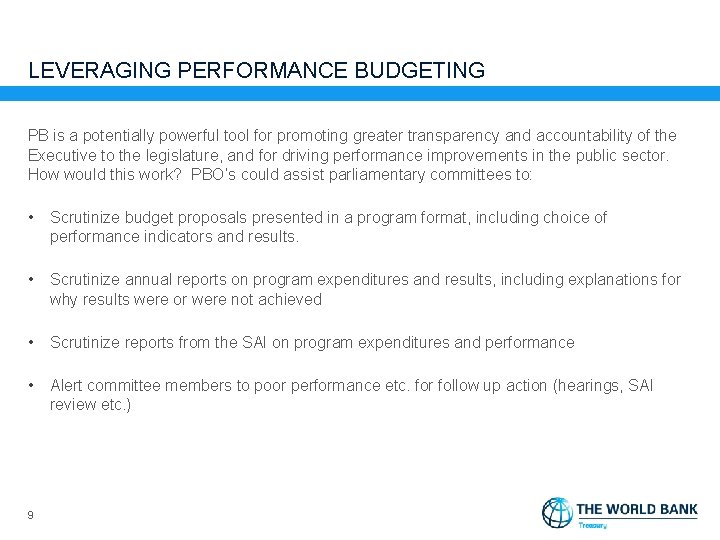 LEVERAGING PERFORMANCE BUDGETING

PB is a potentially powerful tool for promoting greater transparency and accountability of the Executive to the legislature, and for driving performance improvements in the public sector. How would this work? PBO's could assist parliamentary committees to:

• Scrutinize budget proposals presented in a program format, including choice of performance indicators and results.

• Scrutinize annual reports on program expenditures and results, including explanations for why results were or were not achieved

• Scrutinize reports from the SAI on program expenditures and performance

• Alert committee members to poor performance etc. for follow up action (hearings, SAI review etc.)

9

THE WORLD BANK
Treasury